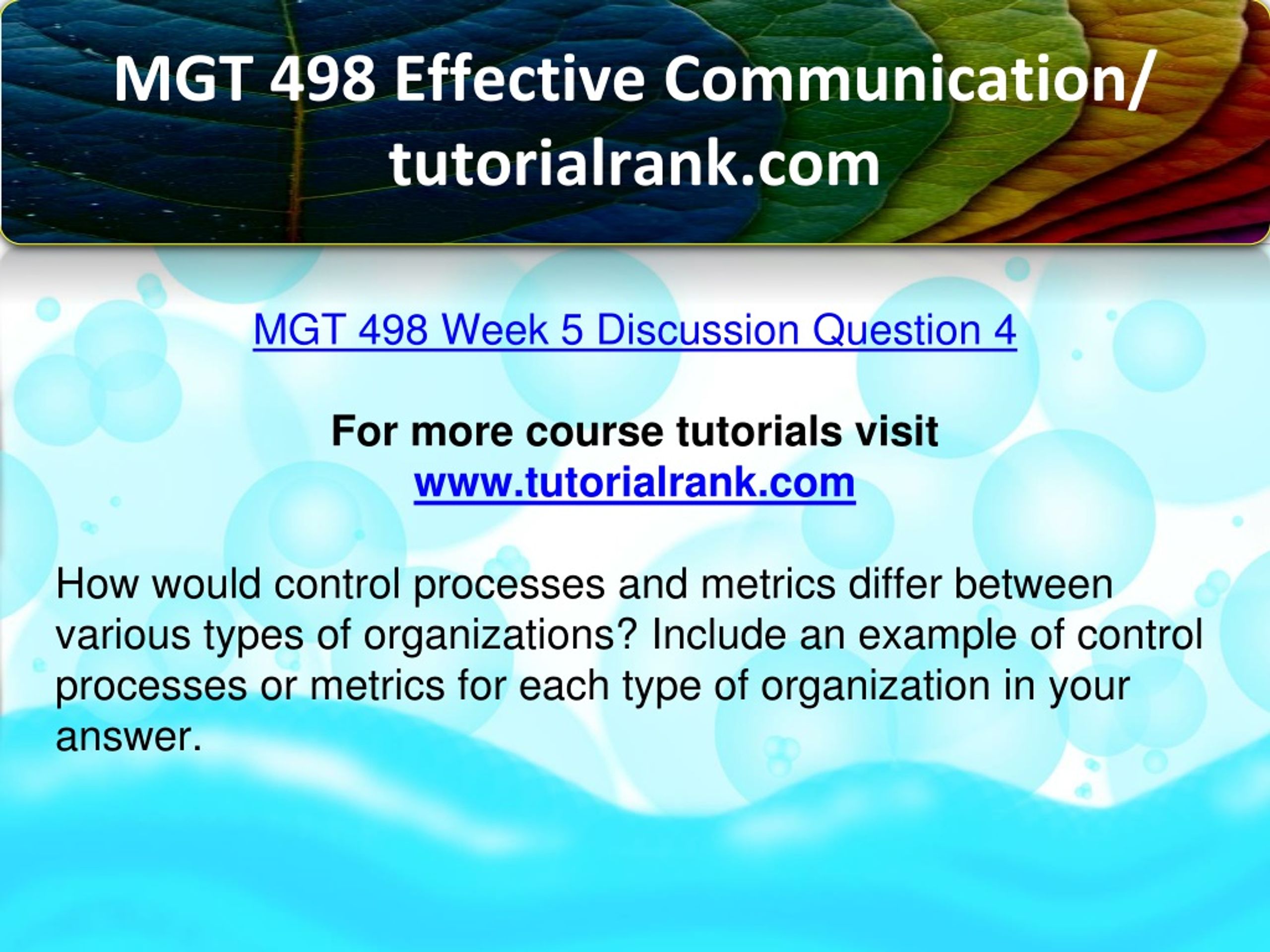 MGT 498 Effective Communication/ tutorialrank.com

MGT 498 Week 5 Discussion Question 4

For more course tutorials visit
www.tutorialrank.com

How would control processes and metrics differ between various types of organizations? Include an example of control processes or metrics for each type of organization in your answer.